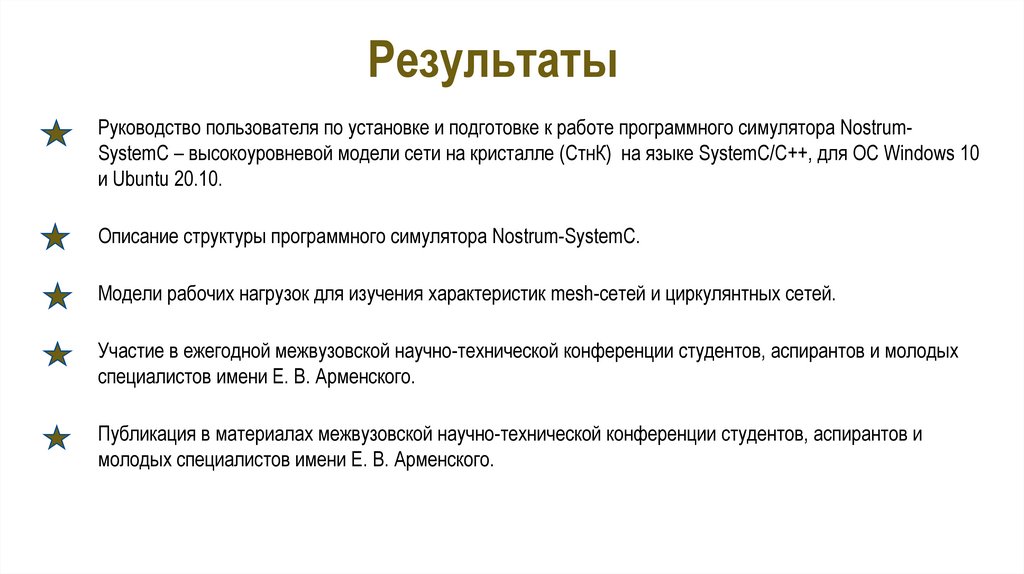 Результаты

Руководство пользователя по установке и подготовке к работе программного симулятора Nostrum-SystemC – высокоуровневой модели сети на кристалле (СтнК) на языке SystemC/C++, для ОС Windows 10 и Ubuntu 20.10.

Описание структуры программного симулятора Nostrum-SystemC.

Модели рабочих нагрузок для изучения характеристик mesh-сетей и циркулянтных сетей.

Участие в ежегодной межвузовской научно-технической конференции студентов, аспирантов и молодых специалистов имени Е. В. Арменского.

Публикация в материалах межвузовской научно-технической конференции студентов, аспирантов и молодых специалистов имени Е. В. Арменского.